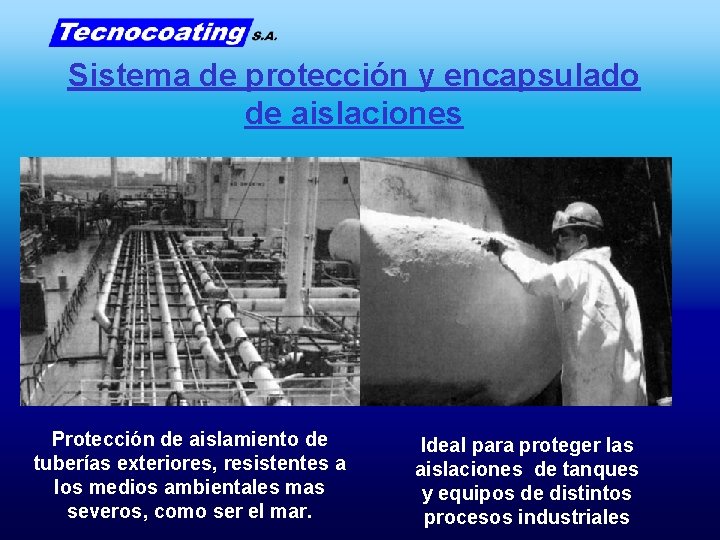 Tecnocoating S.A.

Sistema de protección y encapsulado de aislaciones

Protección de aislamiento de tuberías exteriores, resistentes a los medios ambientales mas severos, como ser el mar.

Ideal para proteger las aislaciones de tanques y equipos de distintos procesos industriales